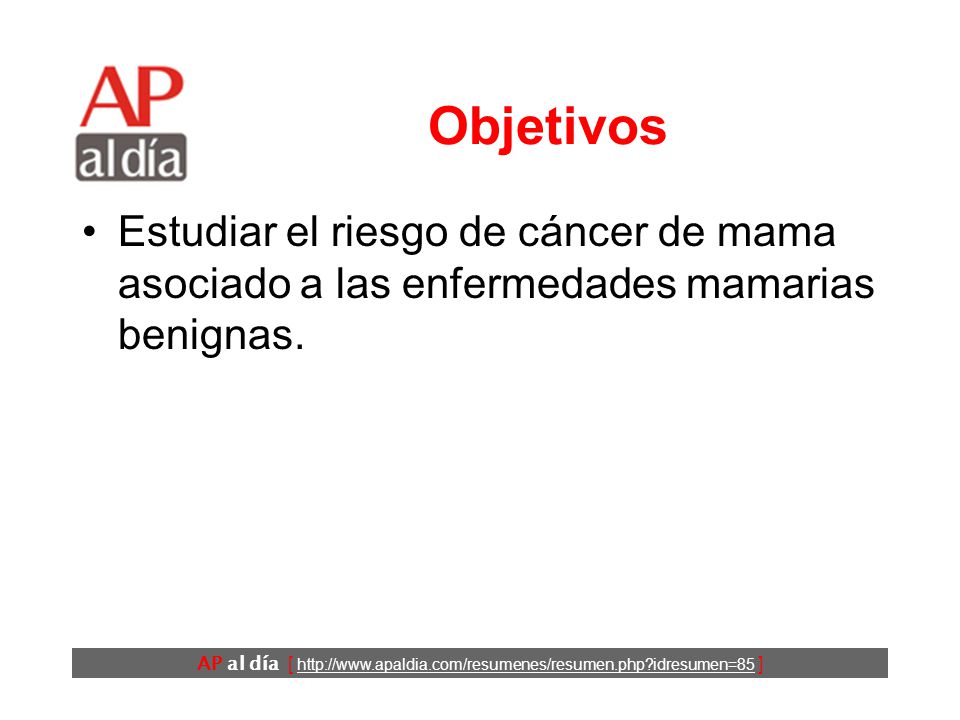 AP al día

Objetivos

• Estudiar el riesgo de cáncer de mama asociado a las enfermedades mamarias benignas.

AP al día [ http://www.apaldia.com/resumenes/resumen.php?idresumen=85 ]